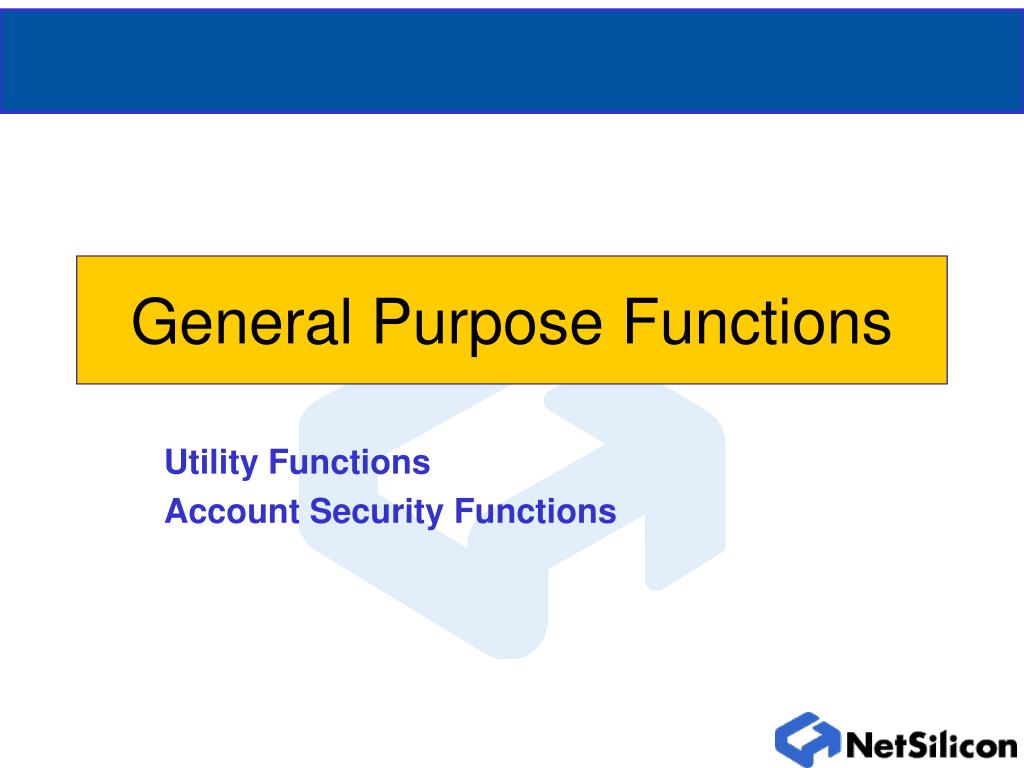 General Purpose Functions

Utility Functions
Account Security Functions

NetSilicon